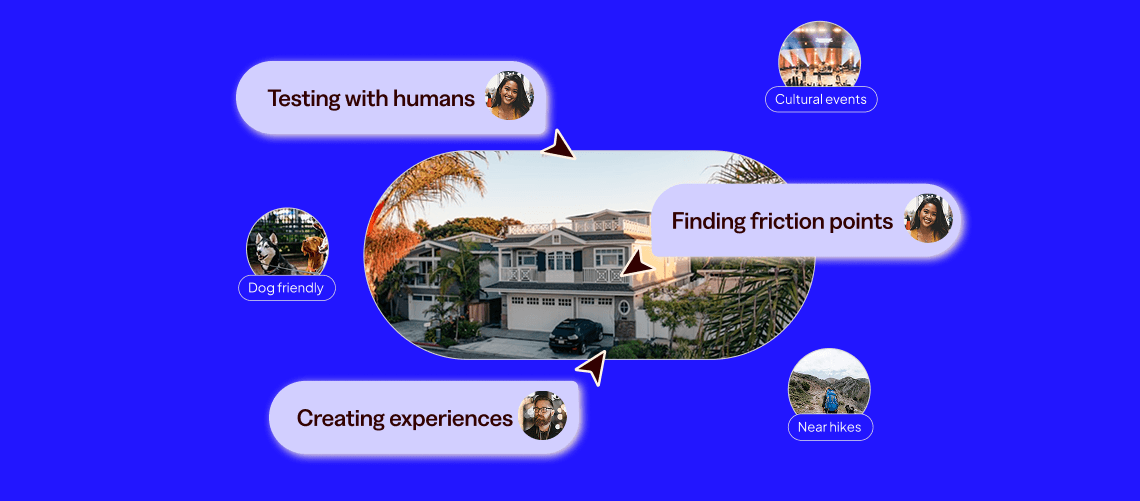 Testing with humans

Cultural events

Finding friction points

Dog friendly

Creating experiences

Near hikes